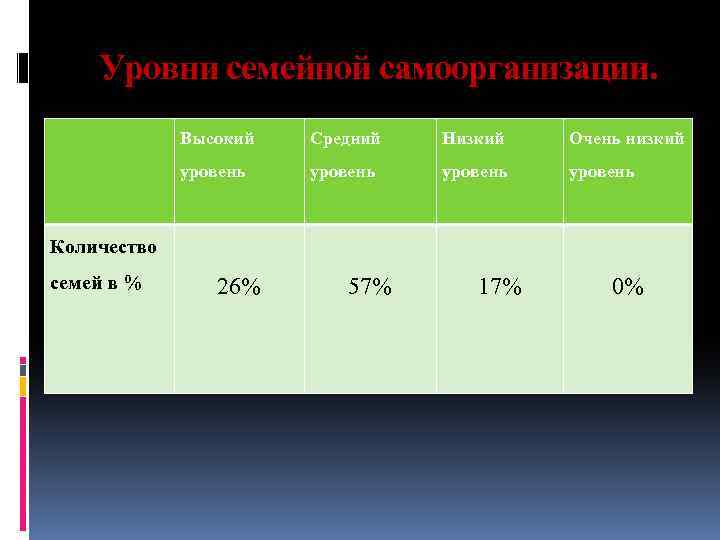 Уровни семейной самоорганизации.

|  | Высокий уровень | Средний уровень | Низкий уровень | Очень низкий уровень |
|---|---|---|---|---|
| Количество семей в % | 26% | 57% | 17% | 0% |